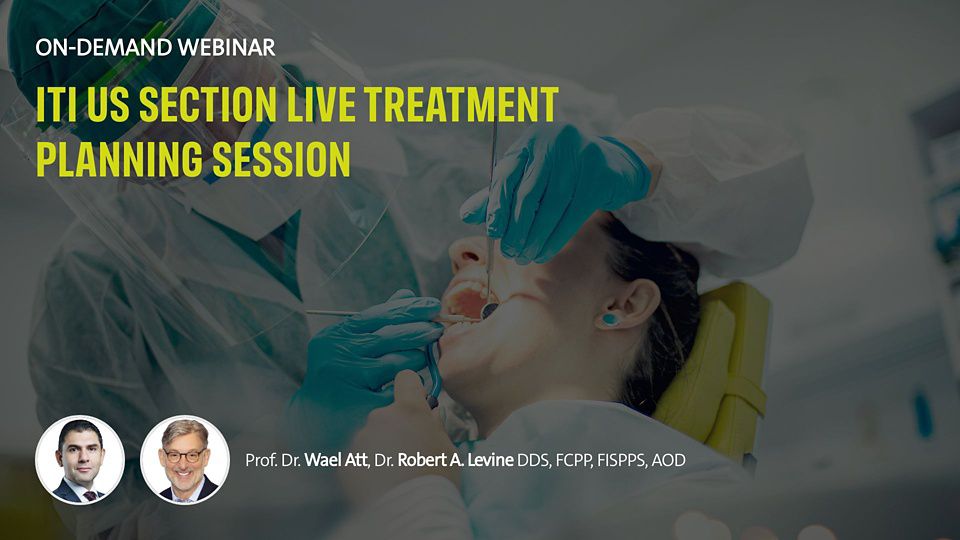 ON-DEMAND WEBINAR

ITI US SECTION LIVE TREATMENT PLANNING SESSION

Prof. Dr. Wael Att, Dr. Robert A. Levine DDS, FCPP, FISPPS, AOD